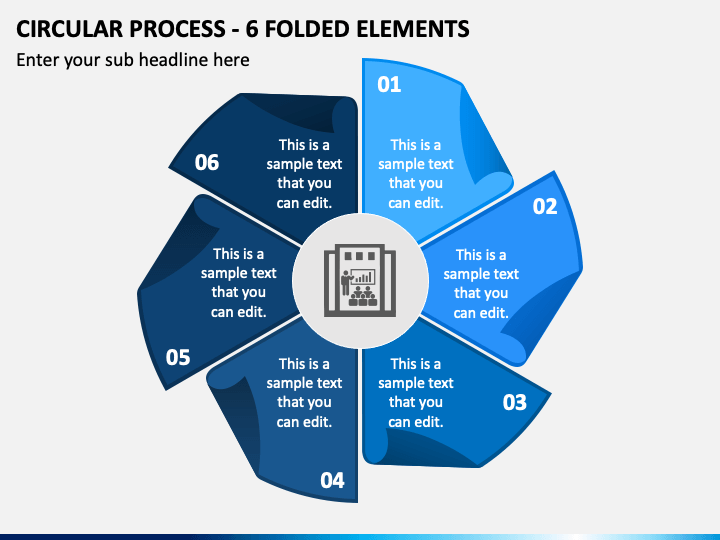 CIRCULAR PROCESS - 6 FOLDED ELEMENTS

Enter your sub headline here

01

This is a sample text that you can edit.

02

This is a sample text that you can edit.

03

This is a sample text that you can edit.

04

This is a sample text that you can edit.

05

This is a sample text that you can edit.

06

This is a sample text that you can edit.